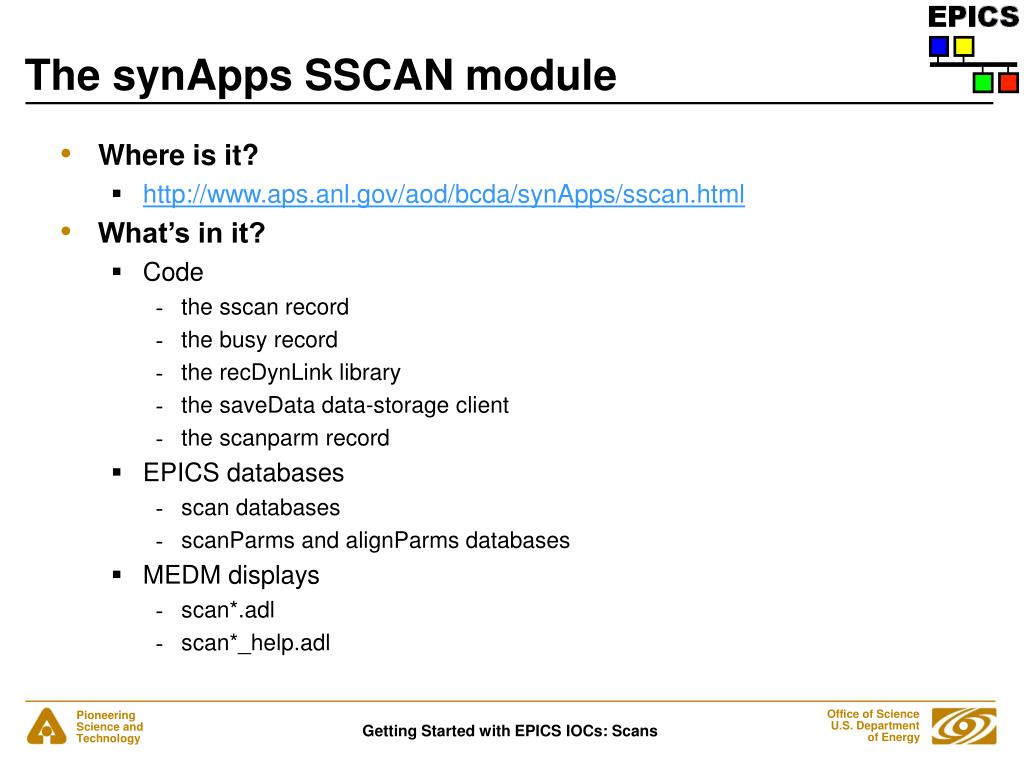 EPICS

The synApps SSCAN module

• Where is it?
 ▪ http://www.aps.anl.gov/aod/bcda/synApps/sscan.html
• What's in it?
 ▪ Code
  - the sscan record
  - the busy record
  - the recDynLink library
  - the saveData data-storage client
  - the scanparm record
 ▪ EPICS databases
  - scan databases
  - scanParms and alignParms databases
 ▪ MEDM displays
  - scan*.adl
  - scan*_help.adl

Pioneering Science and Technology

Getting Started with EPICS IOCs: Scans

Office of Science U.S. Department of Energy